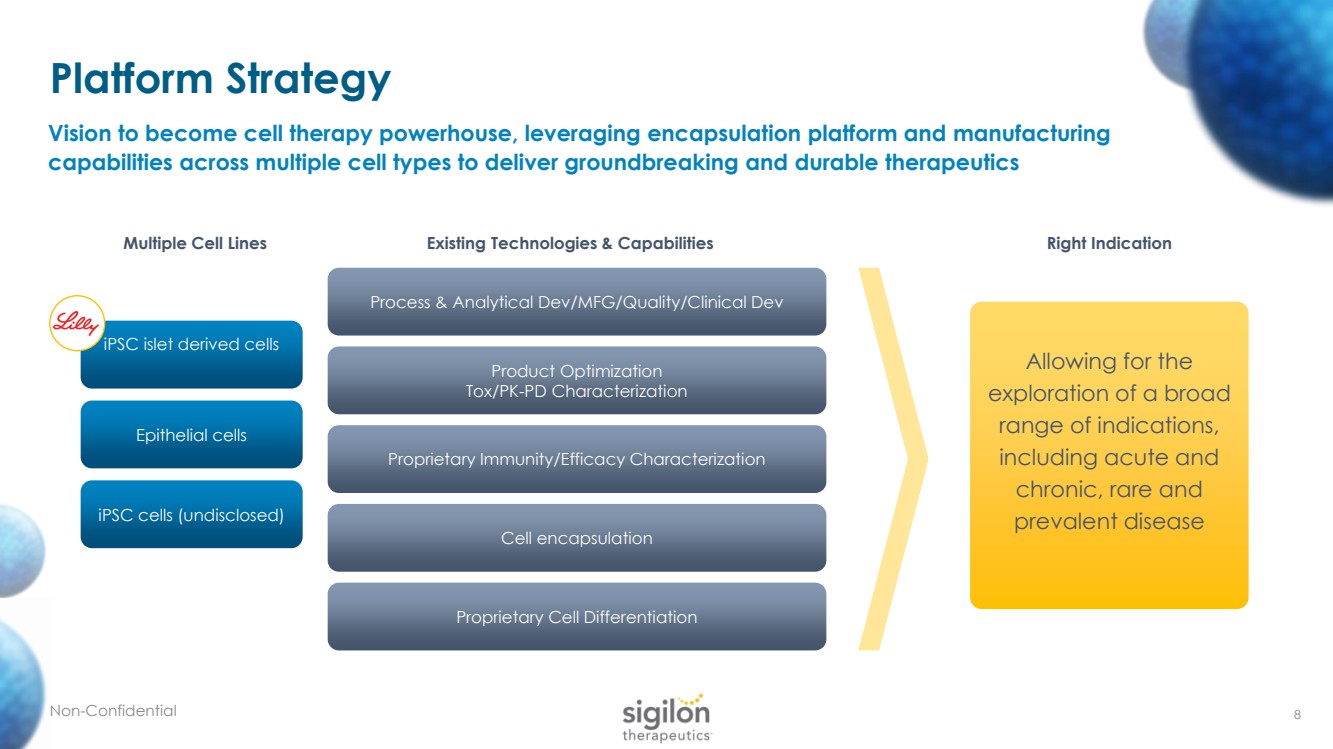 Platform Strategy

Vision to become cell therapy powerhouse, leveraging encapsulation platform and manufacturing capabilities across multiple cell types to deliver groundbreaking and durable therapeutics

Multiple Cell Lines

Lilly

iPSC islet derived cells

Epithelial cells

iPSC cells (undisclosed)

Existing Technologies & Capabilities

Process & Analytical Dev/MFG/Quality/Clinical Dev

Product Optimization
Tox/PK-PD Characterization

Proprietary Immunity/Efficacy Characterization

Cell encapsulation

Proprietary Cell Differentiation

Right Indication

Allowing for the exploration of a broad range of indications, including acute and chronic, rare and prevalent disease

Non-Confidential

sigilon therapeutics

8